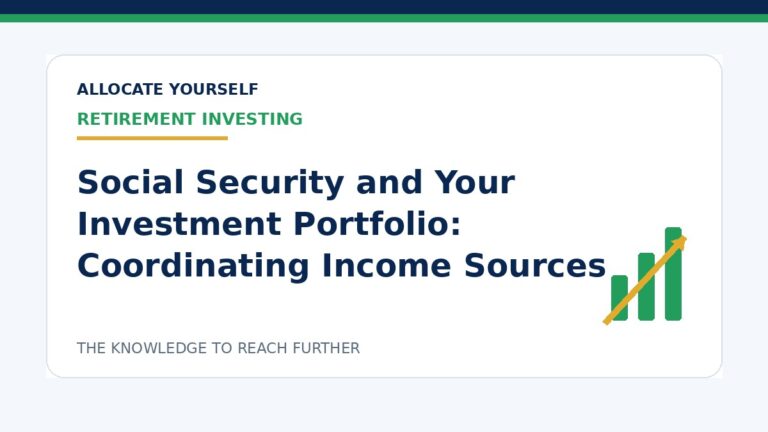 ALLOCATE YOURSELF

RETIREMENT INVESTING

Social Security and Your Investment Portfolio: Coordinating Income Sources

THE KNOWLEDGE TO REACH FURTHER